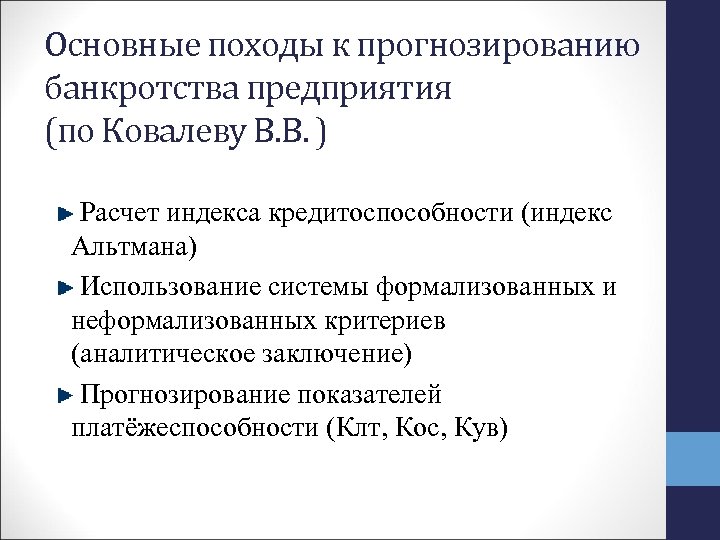 Основные походы к прогнозированию банкротства предприятия (по Ковалеву В.В. )

Расчет индекса кредитоспособности (индекс Альтмана)

Использование системы формализованных и неформализованных критериев (аналитическое заключение)

Прогнозирование показателей платёжеспособности (Клт, Кос, Кув)